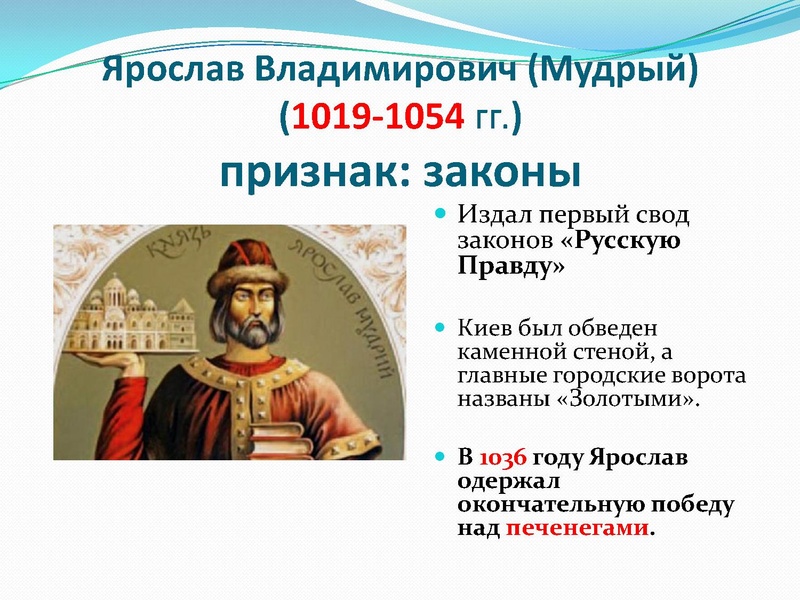 Ярослав Владимирович (Мудрый) (1019-1054 гг.)

признак: законы

КНЯЗЬ ЯРОСЛАВ МУДРЫЙ

Издал первый свод законов «Русскую Правду»

Киев был обведен каменной стеной, а главные городские ворота названы «Золотыми».

В 1036 году Ярослав одержал окончательную победу над печенегами.